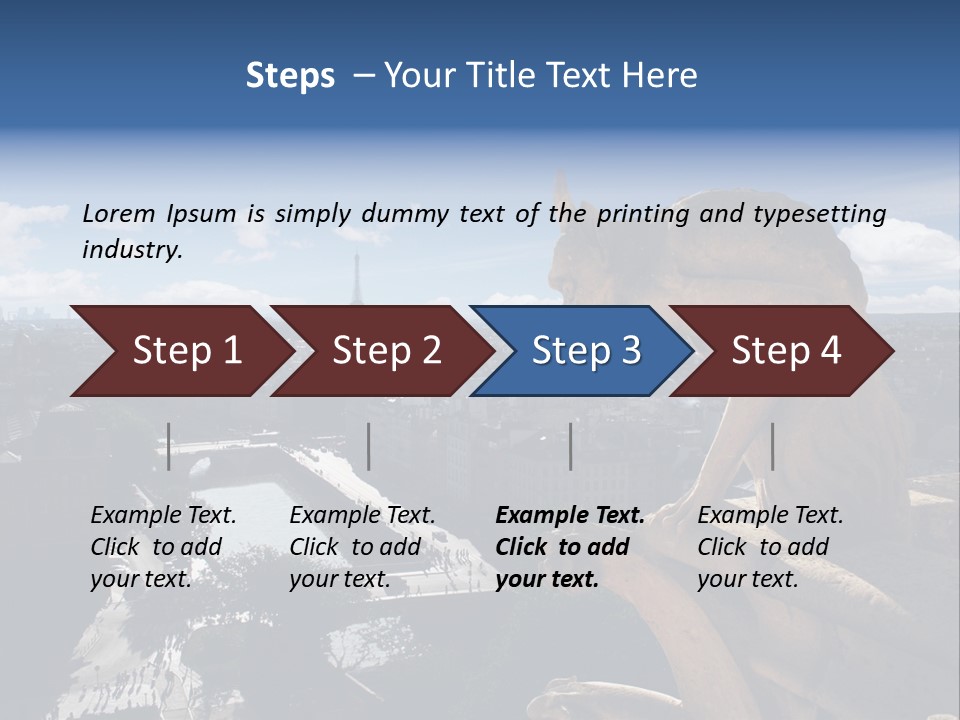 Steps – Your Title Text Here

Lorem Ipsum is simply dummy text of the printing and typesetting industry.

Step 1

Step 2

Step 3

Step 4

Example Text. Click to add your text.

Example Text. Click to add your text.

Example Text. Click to add your text.

Example Text. Click to add your text.